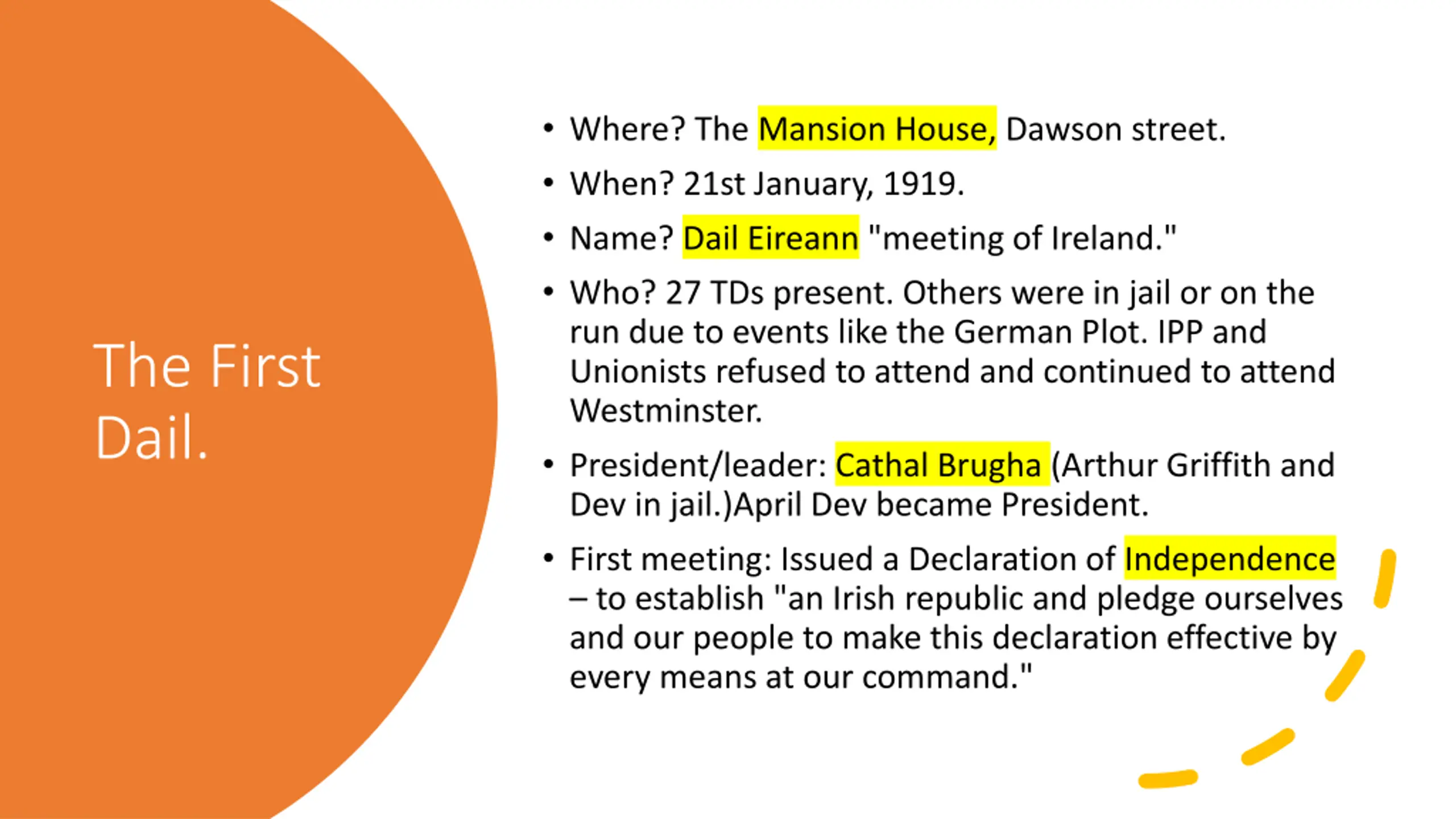 The First Dail.

• Where? The Mansion House, Dawson street.
• When? 21st January, 1919.
• Name? Dail Eireann "meeting of Ireland."
• Who? 27 TDs present. Others were in jail or on the run due to events like the German Plot. IPP and Unionists refused to attend and continued to attend Westminster.
• President/leader: Cathal Brugha (Arthur Griffith and Dev in jail.)April Dev became President.
• First meeting: Issued a Declaration of Independence – to establish "an Irish republic and pledge ourselves and our people to make this declaration effective by every means at our command."